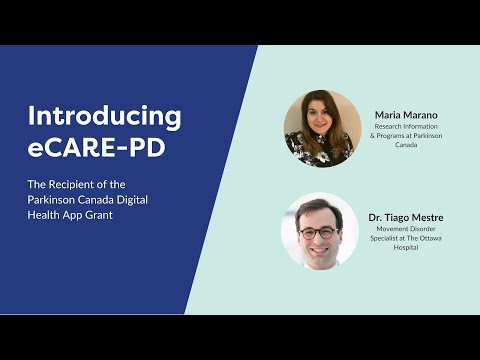 Introducing eCARE-PD

The Recipient of the Parkinson Canada Digital Health App Grant

Maria Marano
Research Information & Programs at Parkinson Canada

Dr. Tiago Mestre
Movement Disorder Specialist at The Ottawa Hospital